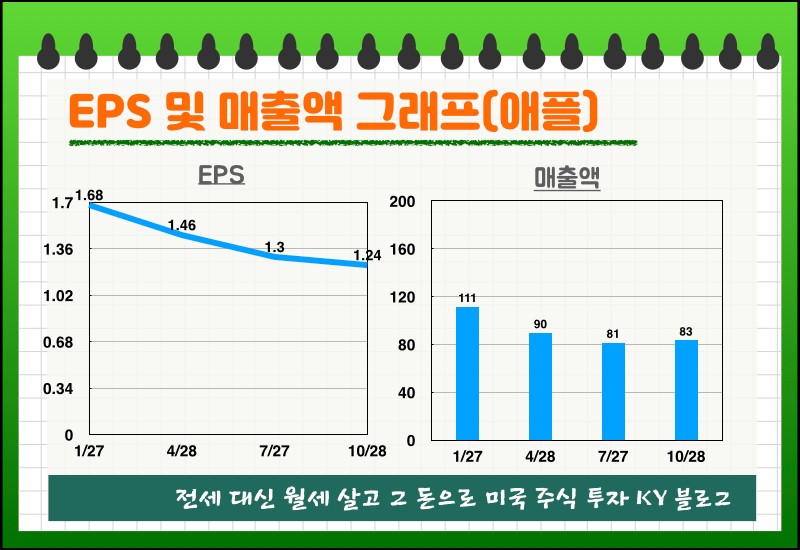 EPS 및 매출액 그래프(애플)

EPS

1.7
1.36
1.02
0.68
0.34
0

1.68
1.46
1.3
1.24

1/27
4/28
7/27
10/28

매출액

200
160
120
80
40
0

111
90
81
83

1/27
4/28
7/27
10/28

전세 대신 월세 살고 그 돈으로 미국 주식 투자 KY 블로그